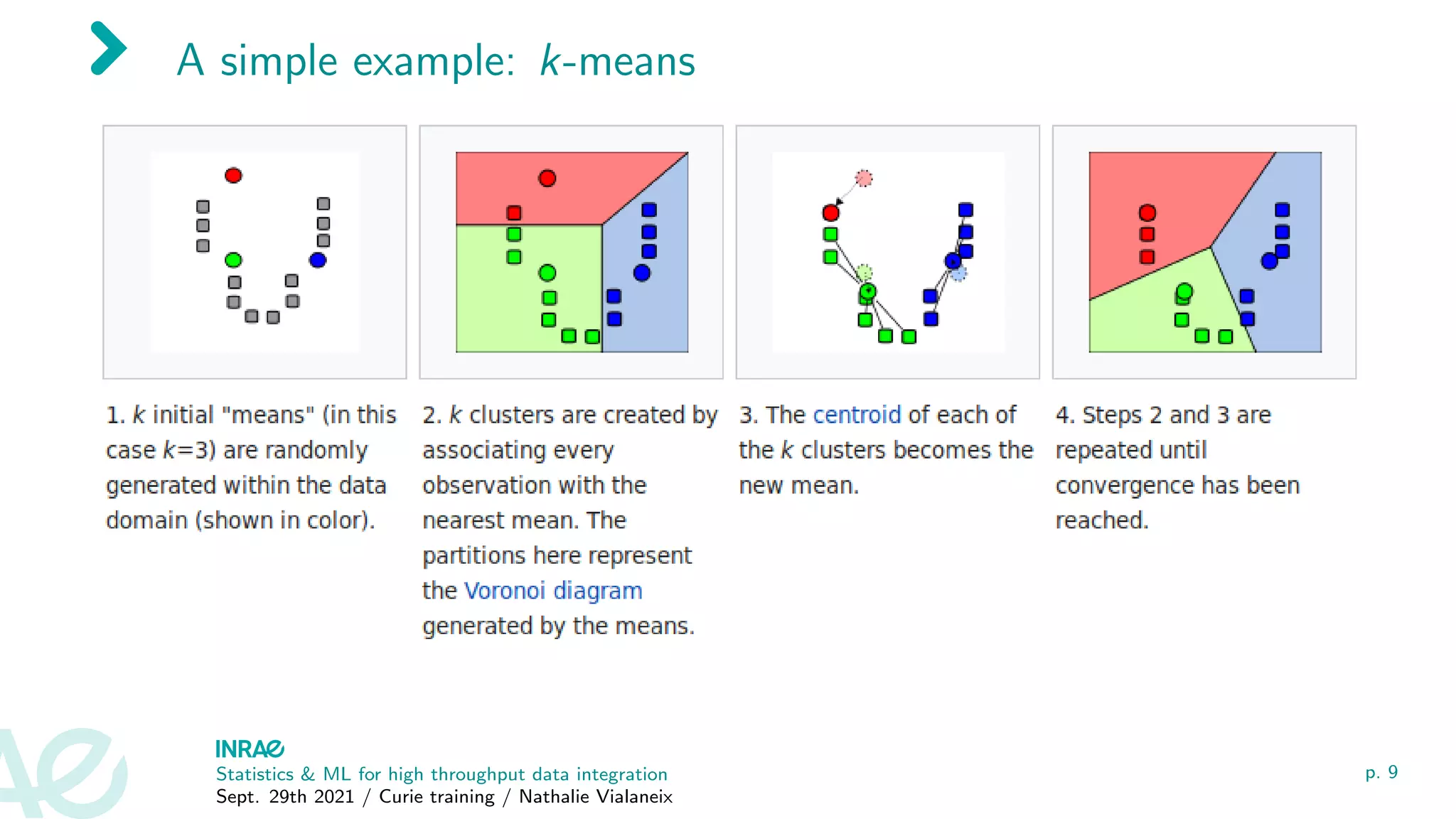 A simple example: $k$-means

1. $k$ initial "means" (in this case $k$=3) are randomly generated within the data domain (shown in color).

2. $k$ clusters are created by associating every observation with the nearest mean. The partitions here represent the Voronoi diagram generated by the means.

3. The centroid of each of the $k$ clusters becomes the new mean.

4. Steps 2 and 3 are repeated until convergence has been reached.

INRAE
Statistics & ML for high throughput data integration
Sept. 29th 2021 / Curie training / Nathalie Vialaneix

p. 9